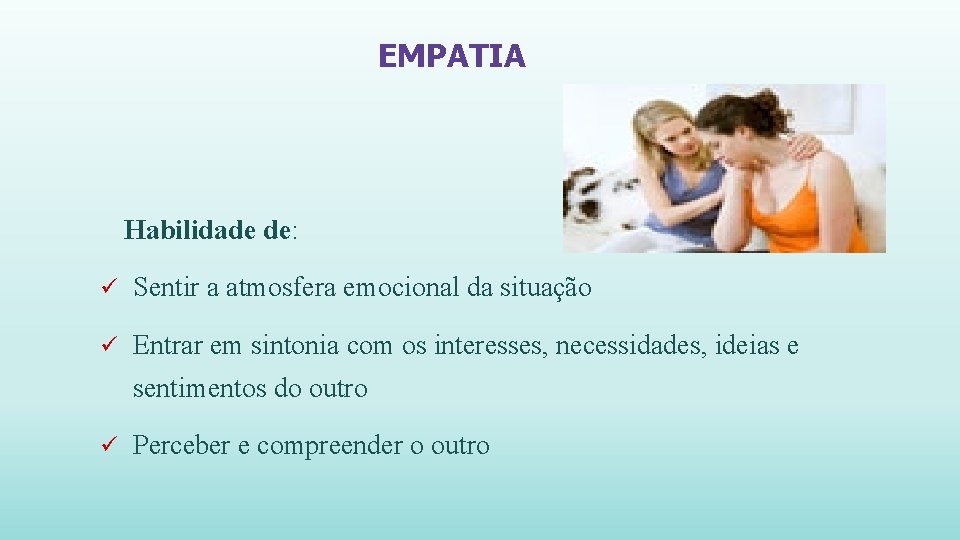 EMPATIA

Habilidade de:

✓ Sentir a atmosfera emocional da situação

✓ Entrar em sintonia com os interesses, necessidades, ideias e sentimentos do outro

✓ Perceber e compreender o outro